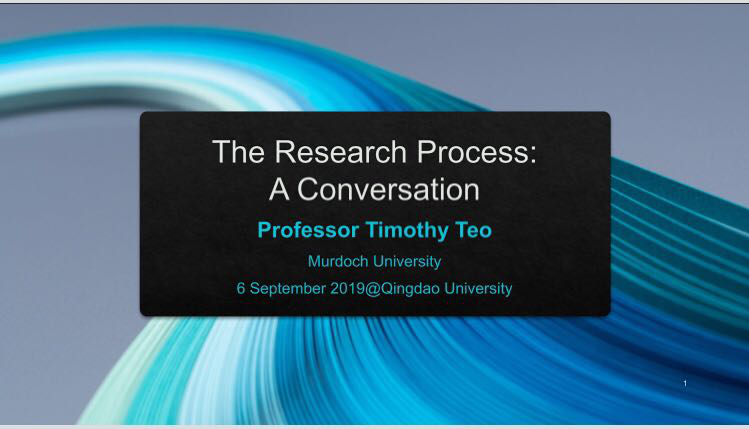 The Research Process: A Conversation

Professor Timothy Teo

Murdoch University

6 September 2019@Qingdao University

1